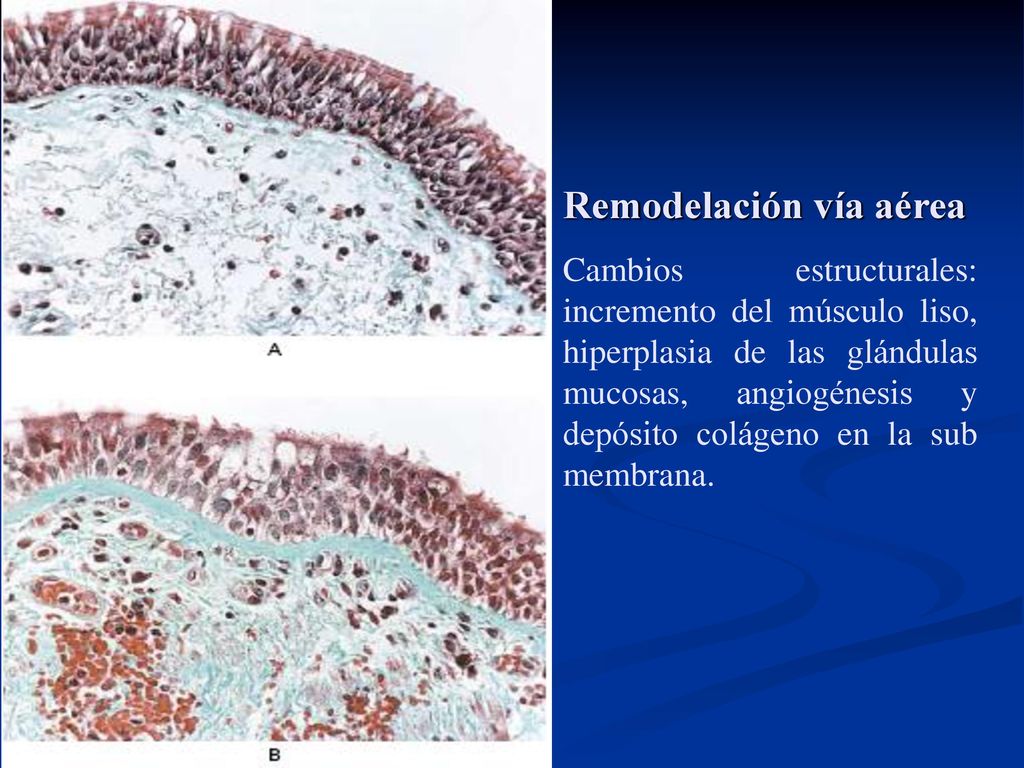 A

B

Remodelación vía aérea

Cambios estructurales: incremento del músculo liso, hiperplasia de las glándulas mucosas, angiogénesis y depósito colágeno en la sub membrana.